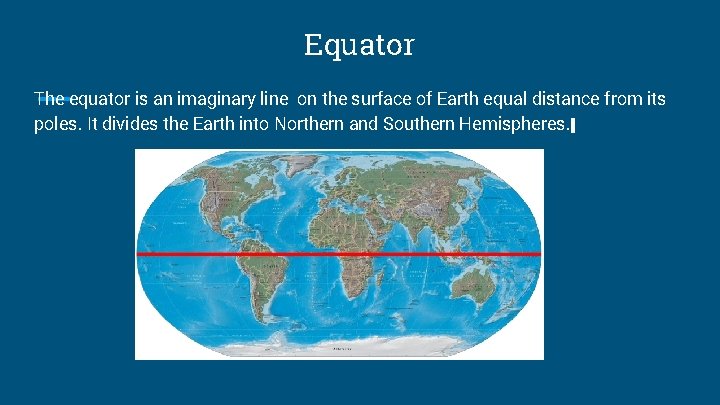 Equator

The equator is an imaginary line on the surface of Earth equal distance from its poles. It divides the Earth into Northern and Southern Hemispheres.